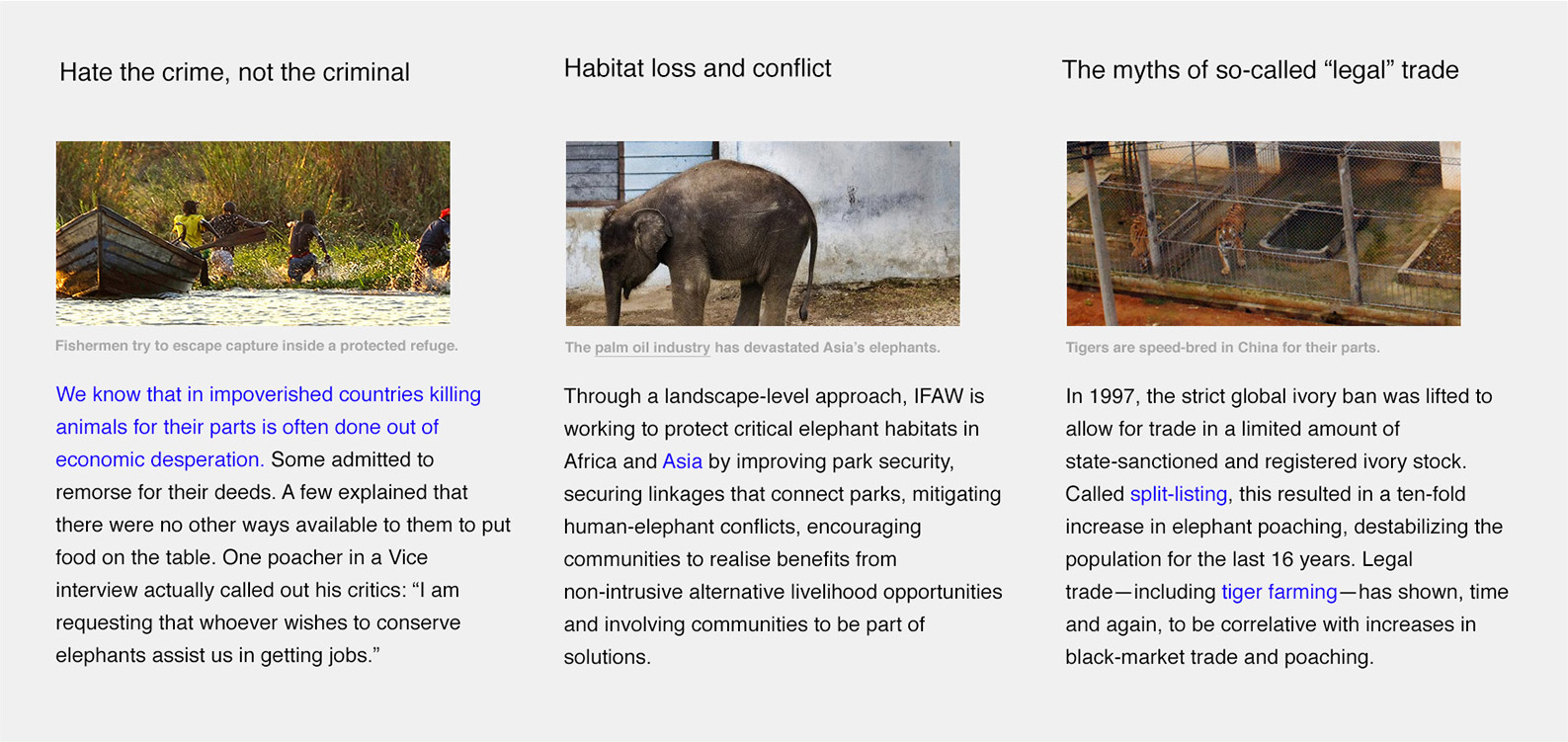 Hate the crime, not the criminal

Fishermen try to escape capture inside a protected refuge.

We know that in impoverished countries killing animals for their parts is often done out of economic desperation. Some admitted to remorse for their deeds. A few explained that there were no other ways available to them to put food on the table. One poacher in a Vice interview actually called out his critics: “I am requesting that whoever wishes to conserve elephants assist us in getting jobs.”

Habitat loss and conflict

The palm oil industry has devastated Asia’s elephants.

Through a landscape-level approach, IFAW is working to protect critical elephant habitats in Africa and Asia by improving park security, securing linkages that connect parks, mitigating human-elephant conflicts, encouraging communities to realise benefits from non-intrusive alternative livelihood opportunities and involving communities to be part of solutions.

The myths of so-called “legal” trade

Tigers are speed-bred in China for their parts.

In 1997, the strict global ivory ban was lifted to allow for trade in a limited amount of state-sanctioned and registered ivory stock. Called split-listing, this resulted in a ten-fold increase in elephant poaching, destabilizing the population for the last 16 years. Legal trade—including tiger farming—has shown, time and again, to be correlative with increases in black-market trade and poaching.